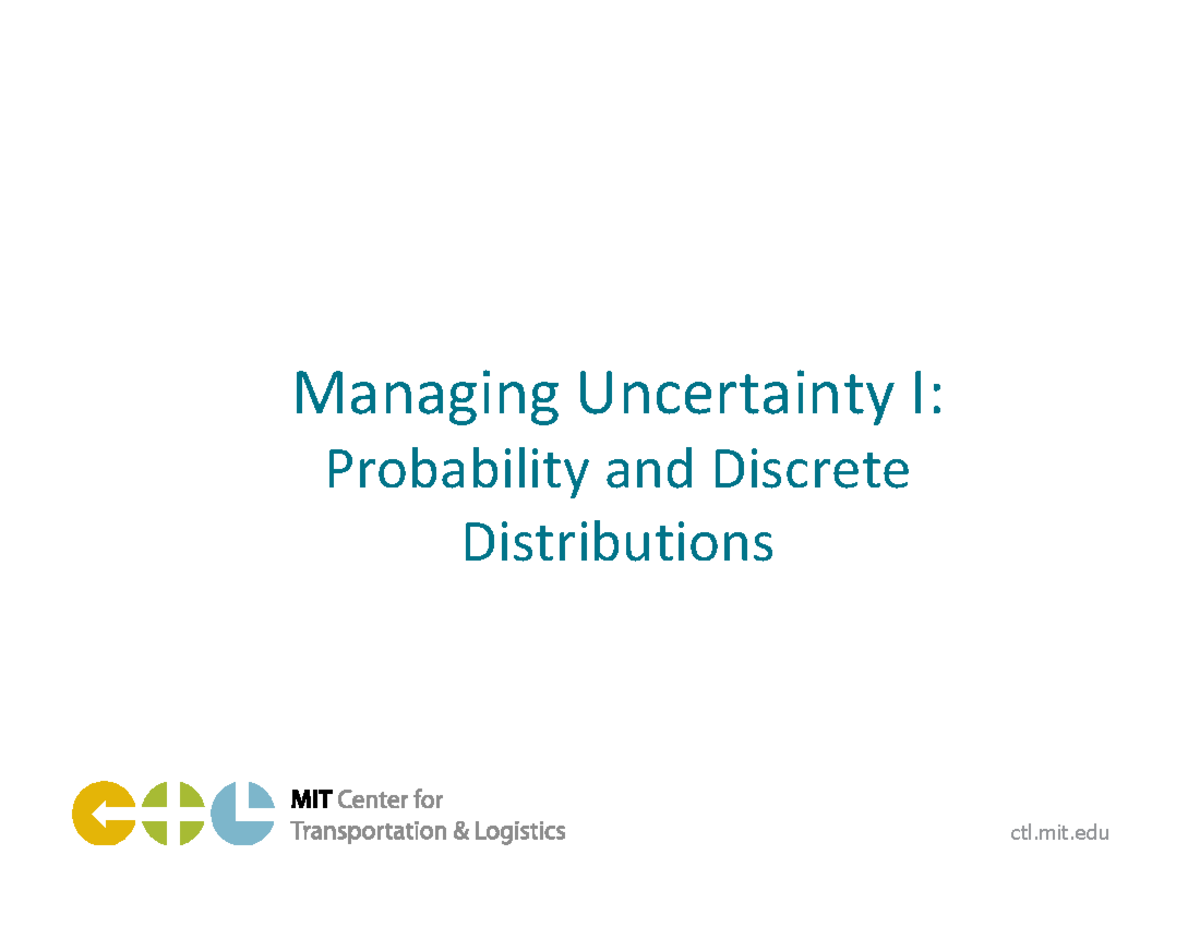 Managing Uncertainty I:
Probability and Discrete Distributions

MIT Center for Transportation & Logistics

ctl.mit.edu